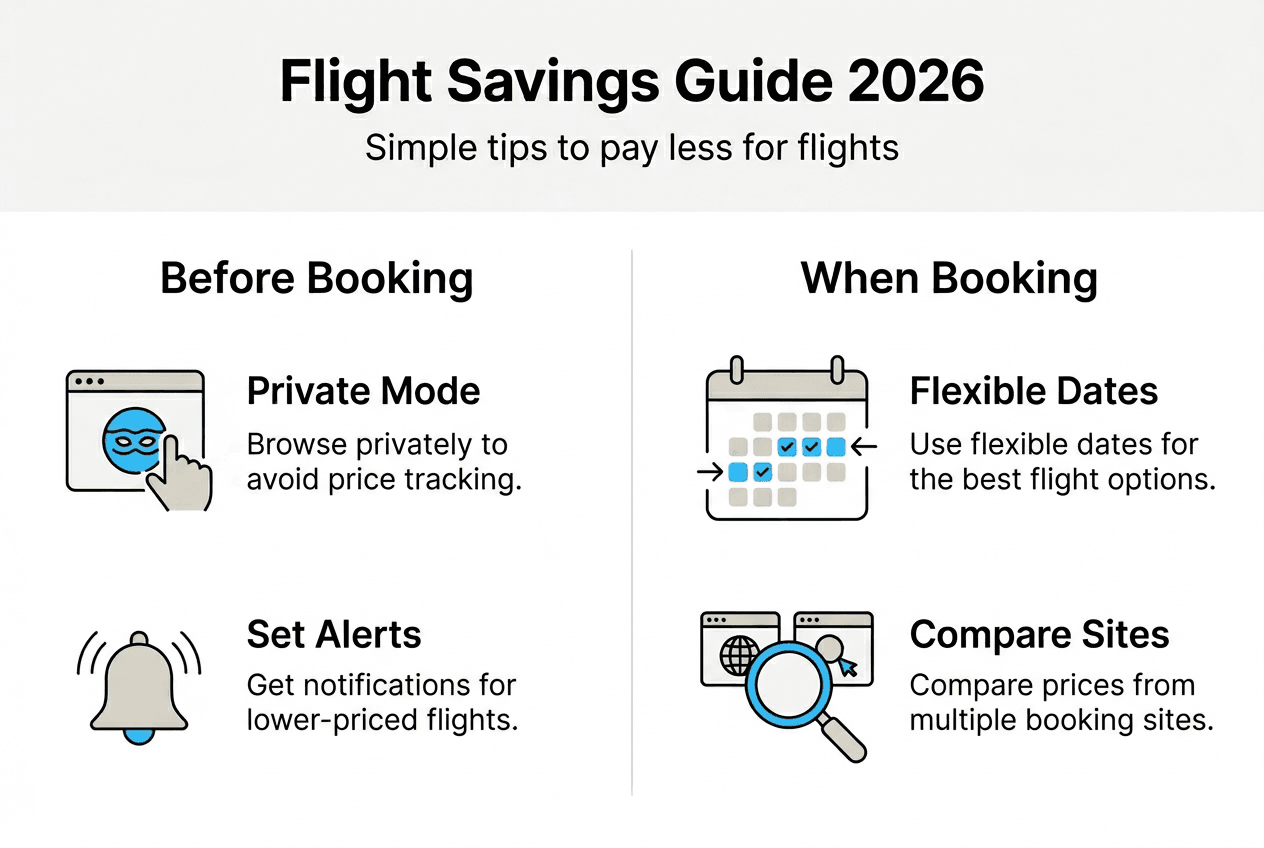 Flight Savings Guide 2026

Simple tips to pay less for flights

Before Booking

Private Mode

Browse privately to avoid price tracking.

Set Alerts

Get notifications for lower-priced flights.

When Booking

Flexible Dates

Use flexible dates for the best flight options.

Compare Sites

Compare prices from multiple booking sites.